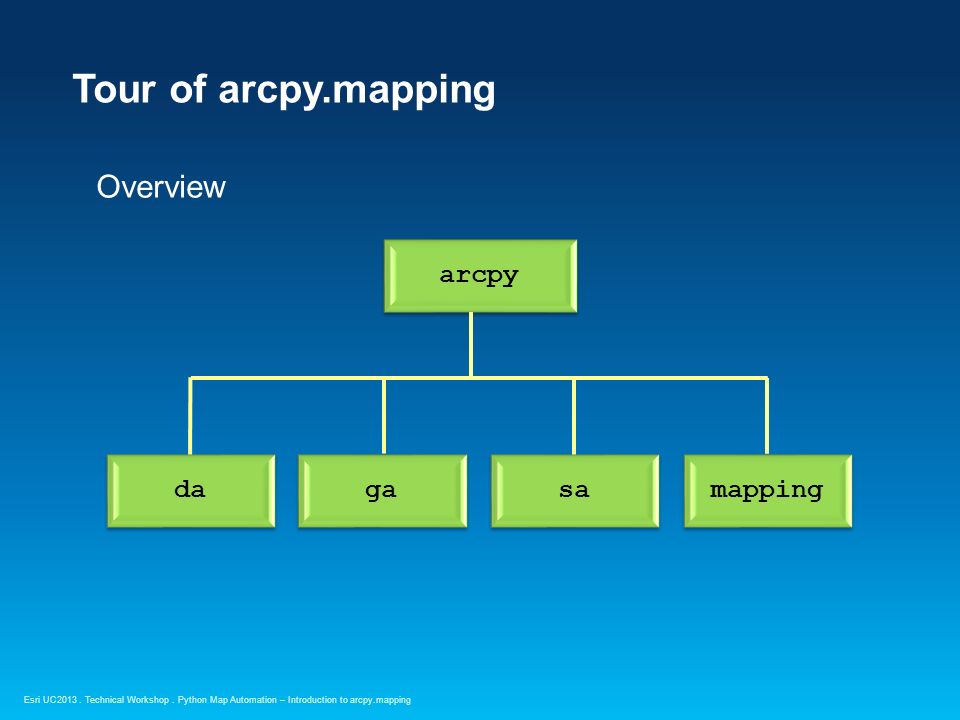 Tour of arcpy.mapping

Overview

arcpy

da

ga

sa

mapping

Esri UC2013 . Technical Workshop . Python Map Automation – Introduction to arcpy.mapping